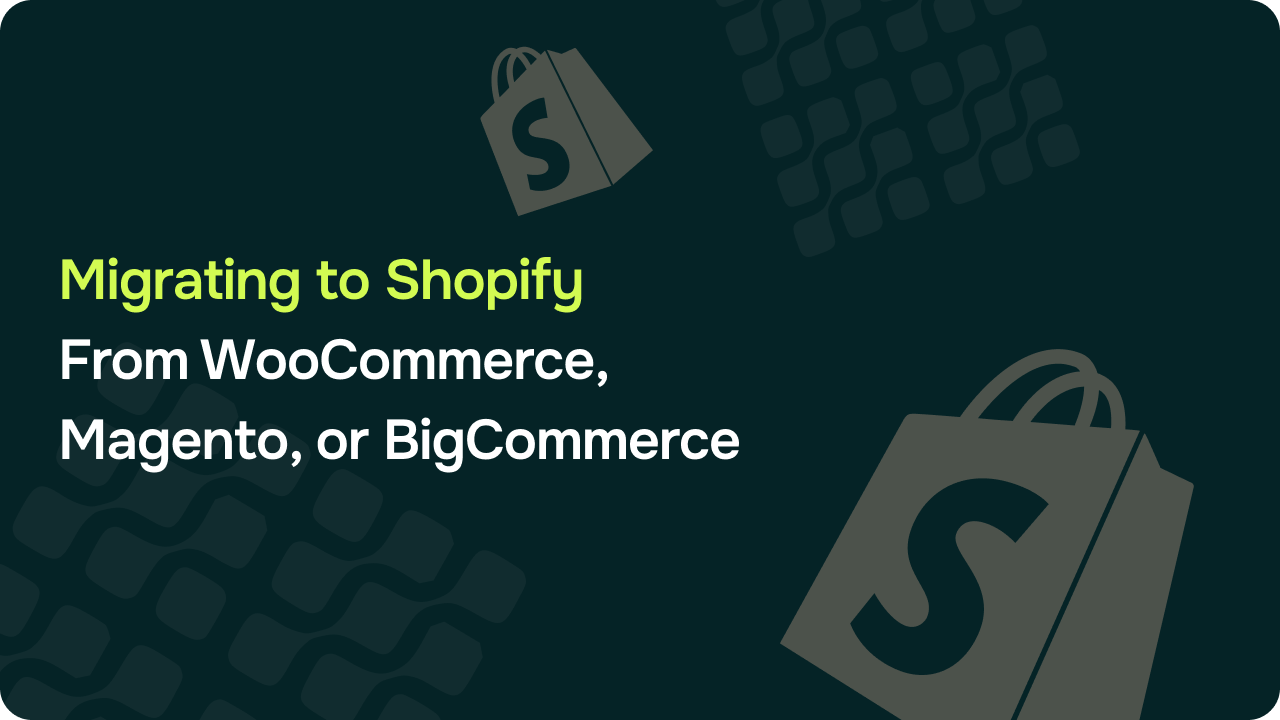 Migrating to Shopify
From WooCommerce, Magento, or BigCommerce